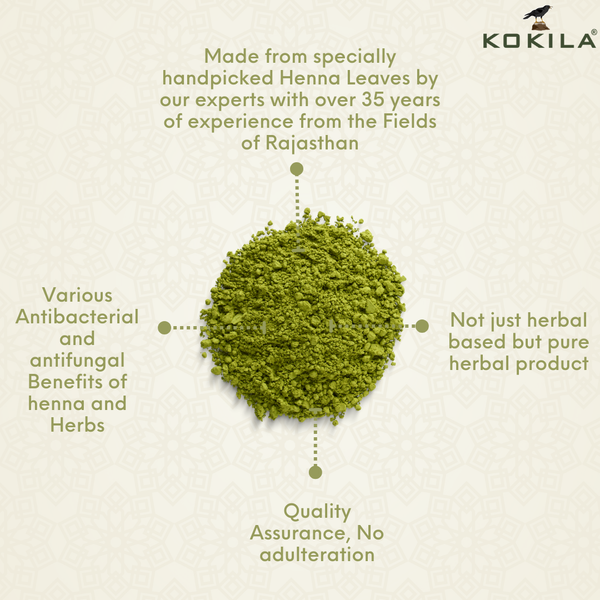 KOKILA®

Made from specially handpicked Henna Leaves by our experts with over 35 years of experience from the Fields of Rajasthan

Various Antibacterial and antifungal Benefits of henna and Herbs

Not just herbal based but pure herbal product

Quality Assurance, No adulteration